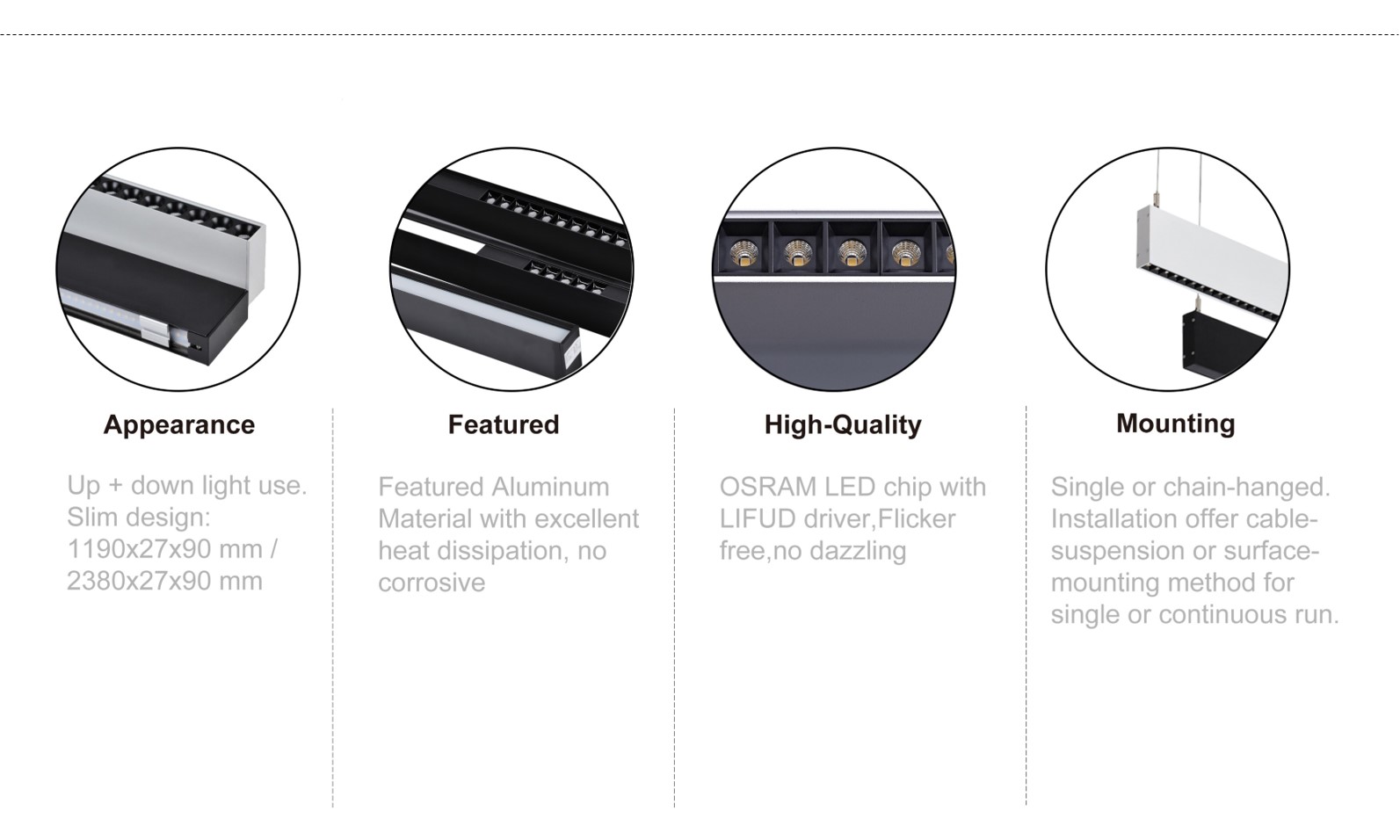 Appearance

Up + down light use. Slim design: 1190x27x90 mm / 2380x27x90 mm

Featured

Featured Aluminum Material with excellent heat dissipation, no corrosive

High-Quality

OSRAM LED chip with LIFUD driver,Flicker free,no dazzling

Mounting

Single or chain-hanged. Installation offer cable-suspension or surface-mounting method for single or continuous run.